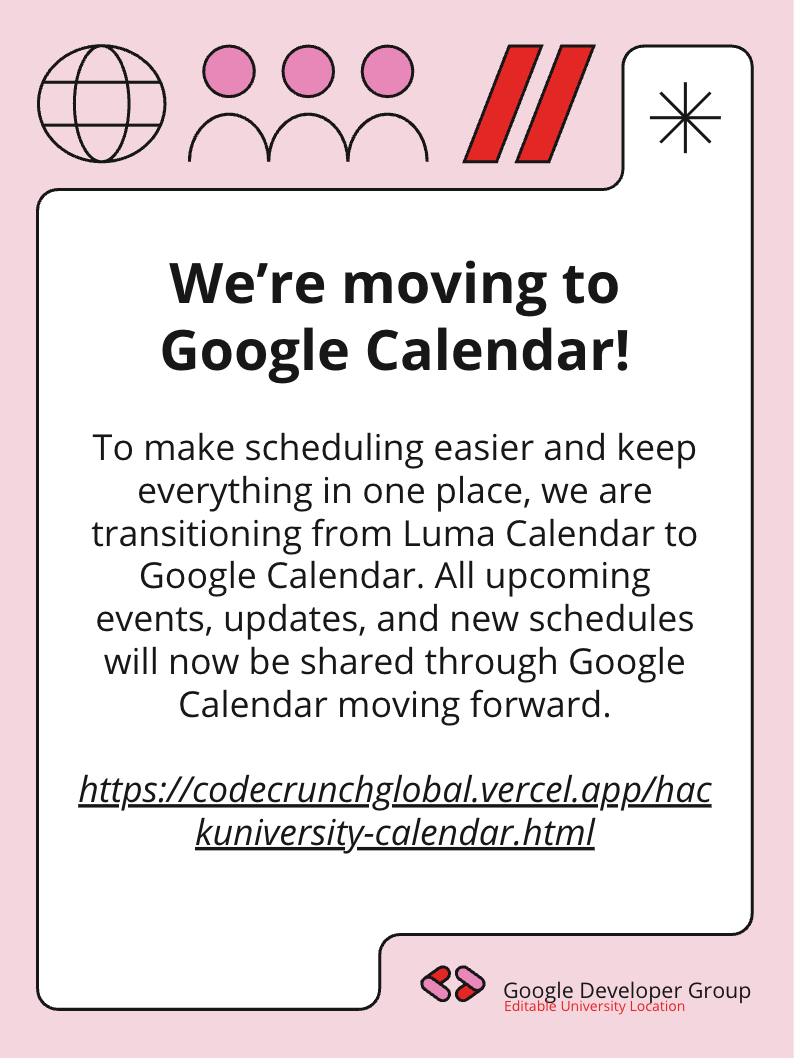 We're moving to Google Calendar!

To make scheduling easier and keep everything in one place, we are transitioning from Luma Calendar to Google Calendar. All upcoming events, updates, and new schedules will now be shared through Google Calendar moving forward.

https://codecrunchglobal.vercel.app/hackuniversity-calendar.html

Google Developer Group
Editable University Location